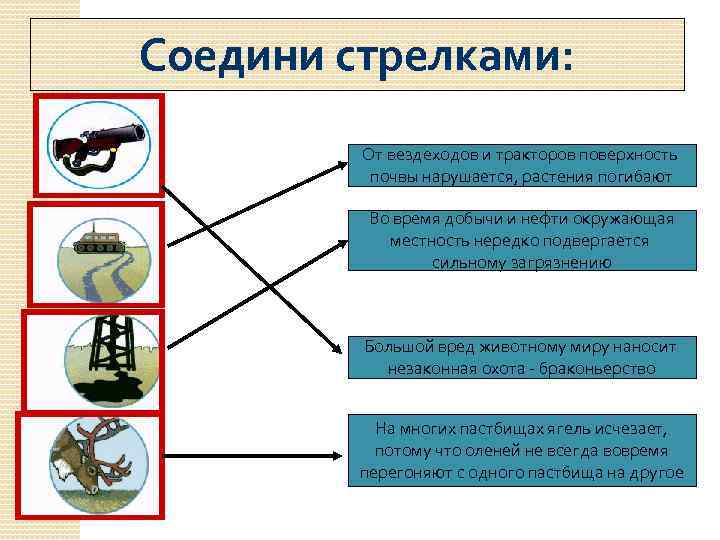 Соедини стрелками:

От вездеходов и тракторов поверхность почвы нарушается, растения погибают

Во время добычи и нефти окружающая местность нередко подвергается сильному загрязнению

Большой вред животному миру наносит незаконная охота - браконьерство

На многих пастбищах ягель исчезает, потому что оленей не всегда вовремя перегоняют с одного пастбища на другое